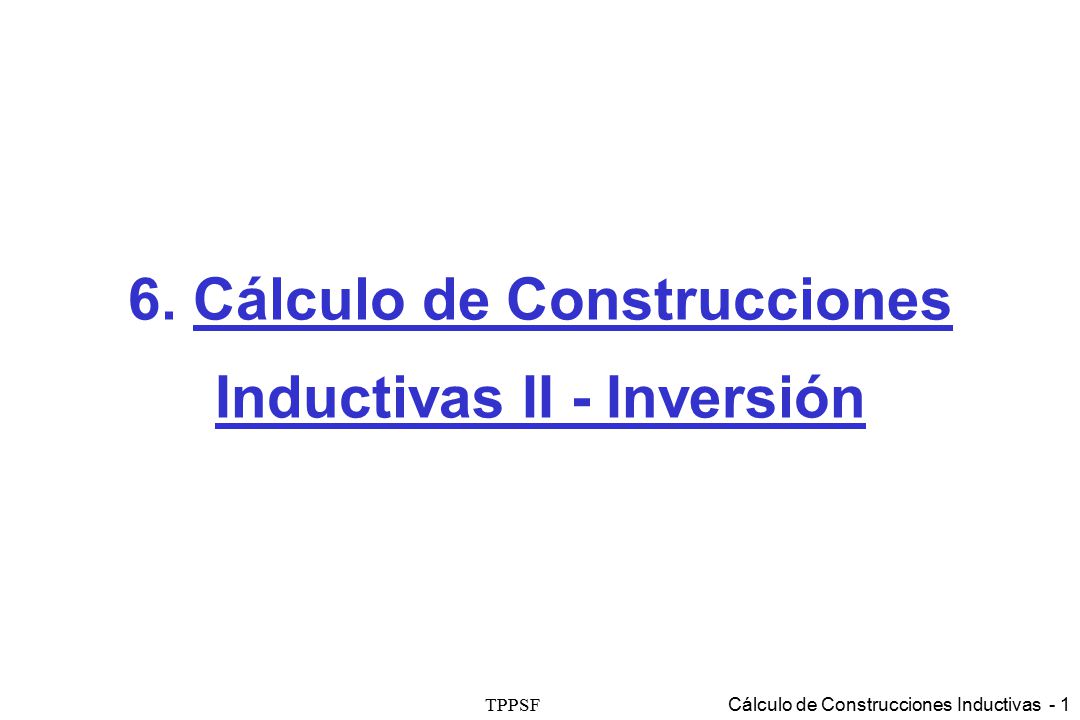 6. Cálculo de Construcciones Inductivas II - Inversión

TPPSF

Cálculo de Construcciones Inductivas - 1